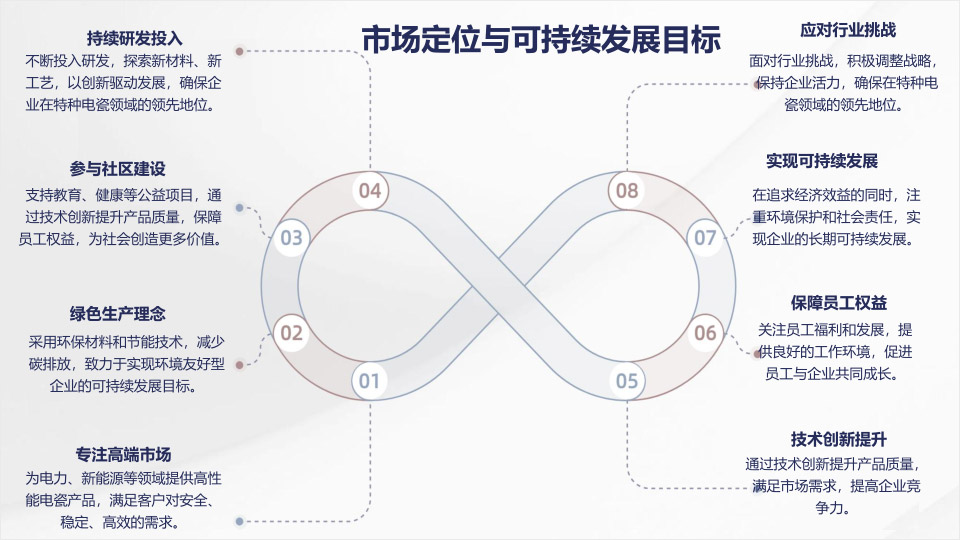 市场定位与可持续发展目标

持续研发投入
不断投入研发，探索新材料、新工艺，以创新驱动发展，确保企业在特种电瓷领域的领先地位。

参与社区建设
支持教育、健康等公益项目，通过技术创新提升产品质量，保障员工权益，为社会创造更多价值。

绿色生产理念
采用环保材料和节能技术，减少碳排放，致力于实现环境友好型企业的可持续发展目标。

专注高端市场
为电力、新能源等领域提供高性能电瓷产品，满足客户对安全、稳定、高效的需求。

04

03

02

01

08

07

06

05

应对行业挑战
面对行业挑战，积极调整战略，保持企业活力，确保在特种电瓷领域的领先地位。

实现可持续发展
在追求经济效益的同时，注重环境保护和社会责任，实现企业的长期可持续发展。

保障员工权益
关注员工福利和发展，提供良好的工作环境，促进员工与企业共同成长。

技术创新提升
通过技术创新提升产品质量，满足市场需求，提高企业竞争力。